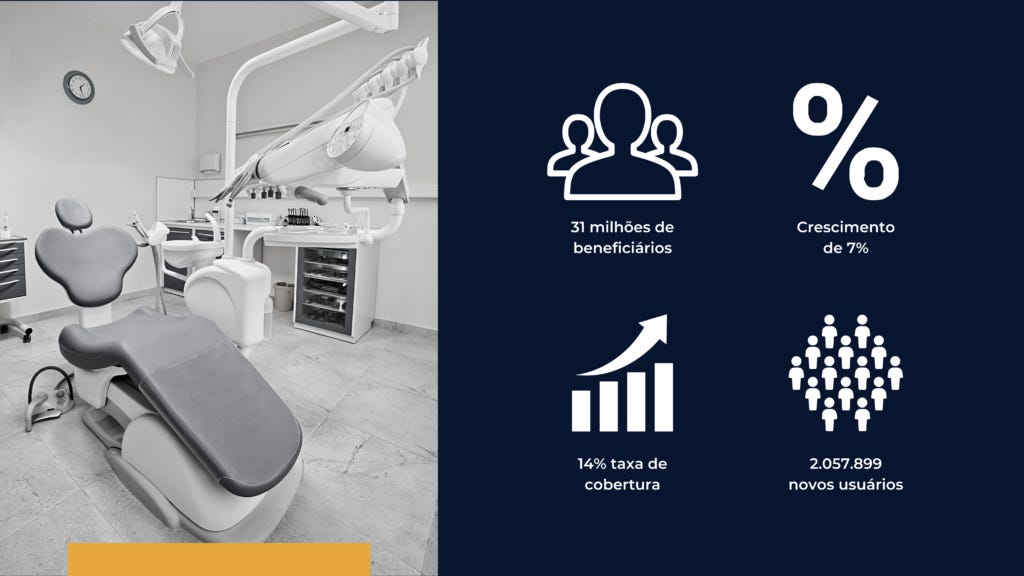 31 milhões de beneficiários

Crescimento de 7%

14% taxa de cobertura

2.057.899 novos usuários